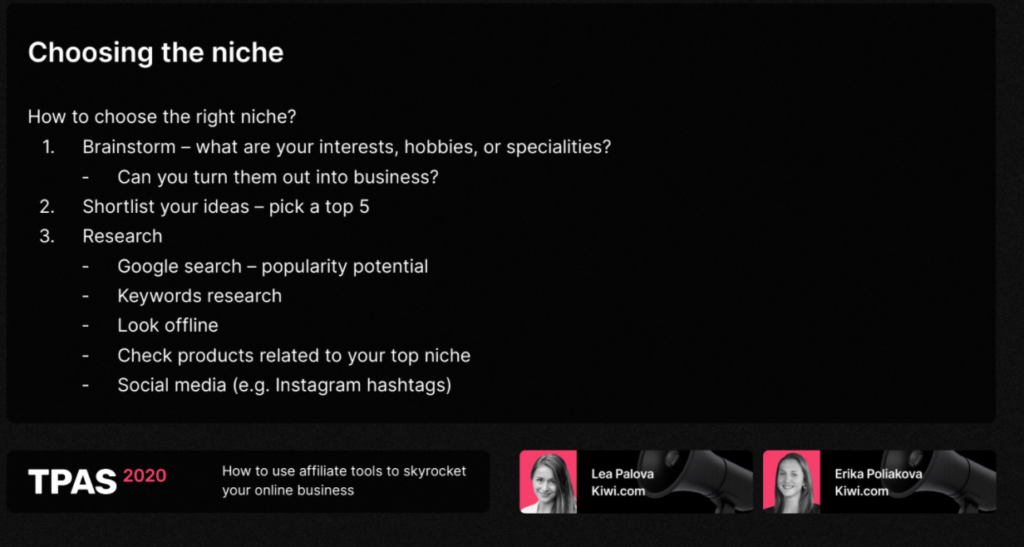 Choosing the niche

How to choose the right niche?

1. Brainstorm – what are your interests, hobbies, or specialities?
   - Can you turn them out into business?
2. Shortlist your ideas – pick a top 5
3. Research
   - Google search – popularity potential
   - Keywords research
   - Look offline
   - Check products related to your top niche
   - Social media (e.g. Instagram hashtags)

TPAS 2020

How to use affiliate tools to skyrocket your online business

Lea Palova
Kiwi.com

Erika Poliakova
Kiwi.com